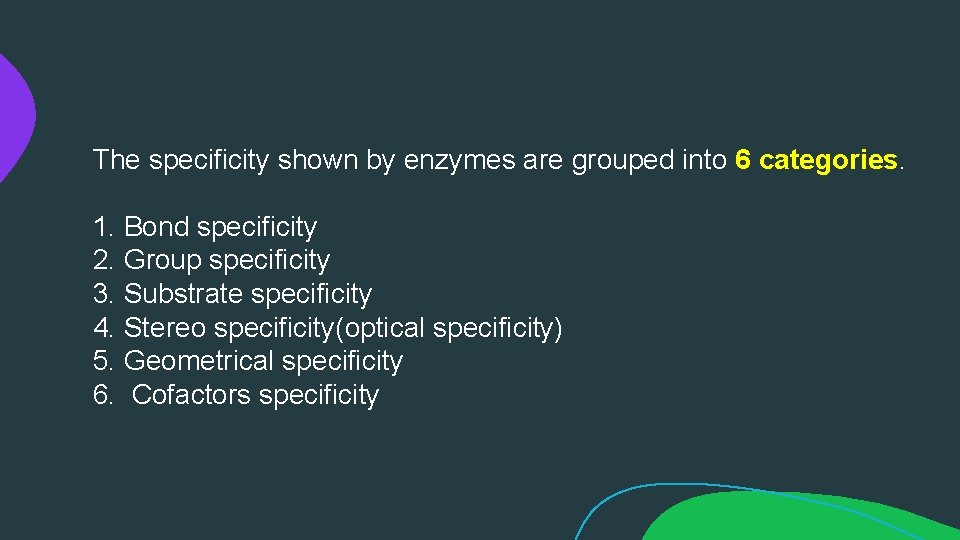 The specificity shown by enzymes are grouped into 6 categories.

1. Bond specificity
2. Group specificity
3. Substrate specificity
4. Stereo specificity(optical specificity)
5. Geometrical specificity
6. Cofactors specificity